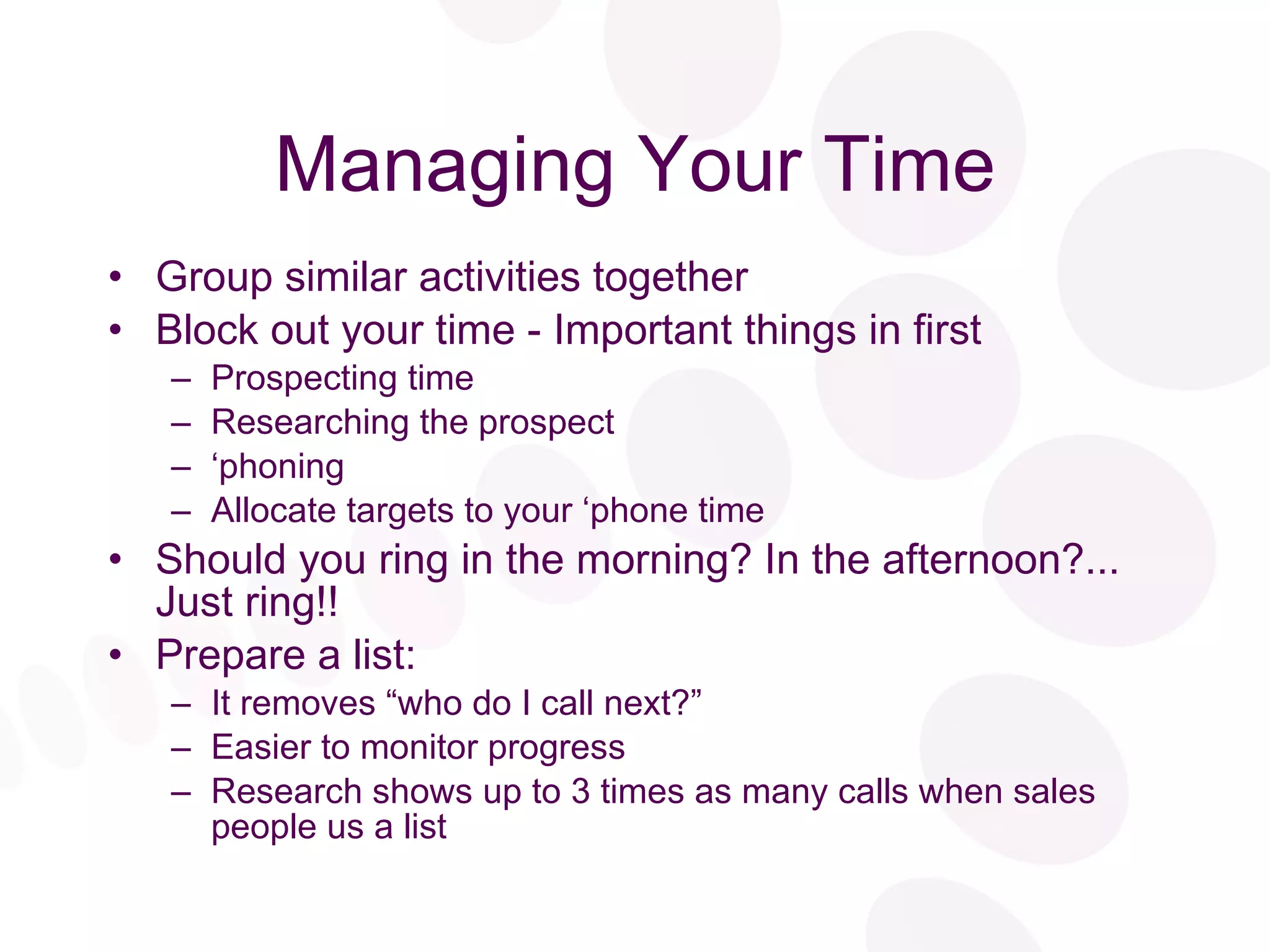 Managing Your Time

• Group similar activities together
• Block out your time - Important things in first
  – Prospecting time
  – Researching the prospect
  – ‘phoning
  – Allocate targets to your ‘phone time
• Should you ring in the morning? In the afternoon?... Just ring!!
• Prepare a list:
  – It removes “who do I call next?”
  – Easier to monitor progress
  – Research shows up to 3 times as many calls when sales people us a list